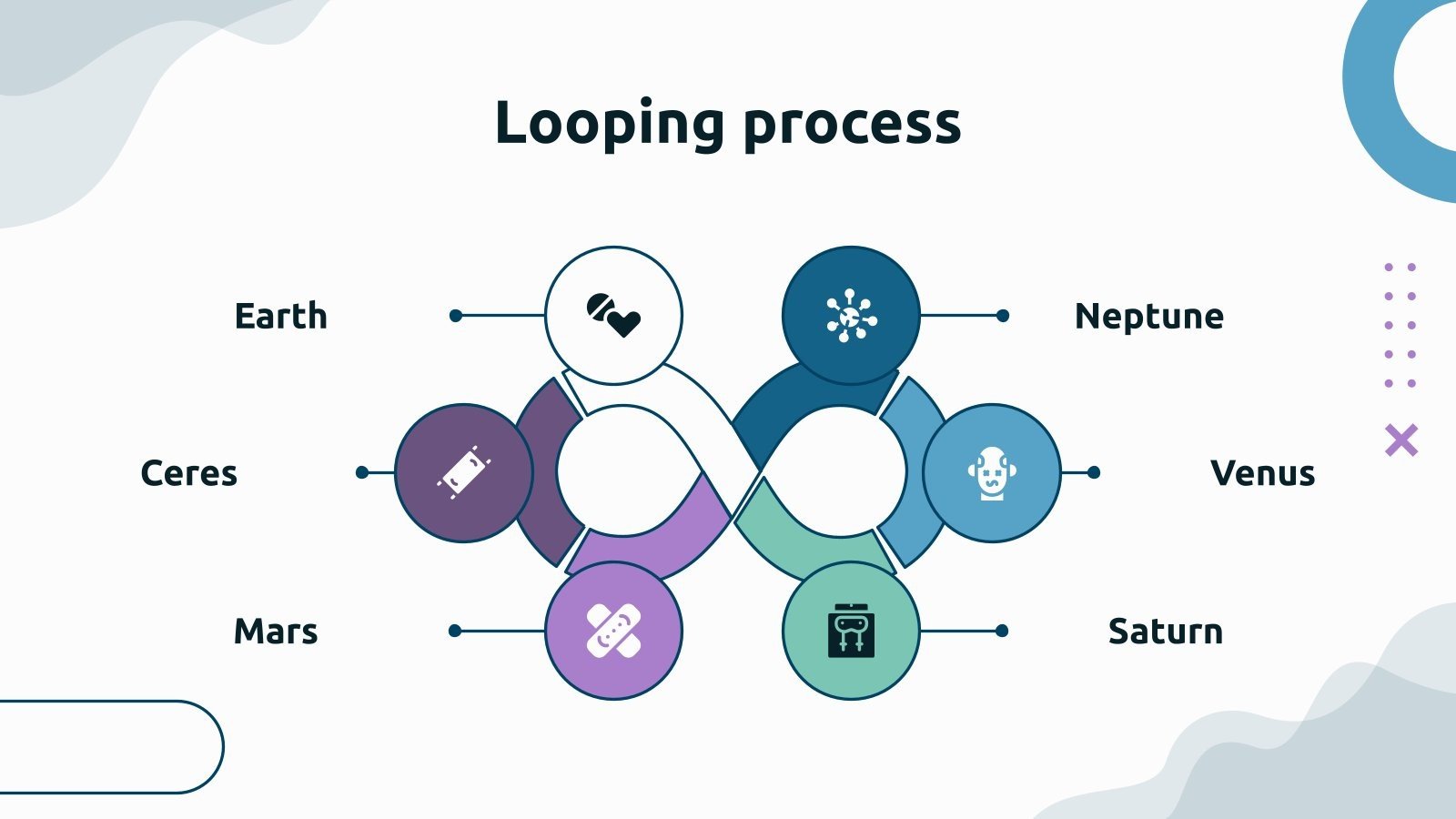 Looping process

Earth

Ceres

Mars

Neptune

Venus

Saturn